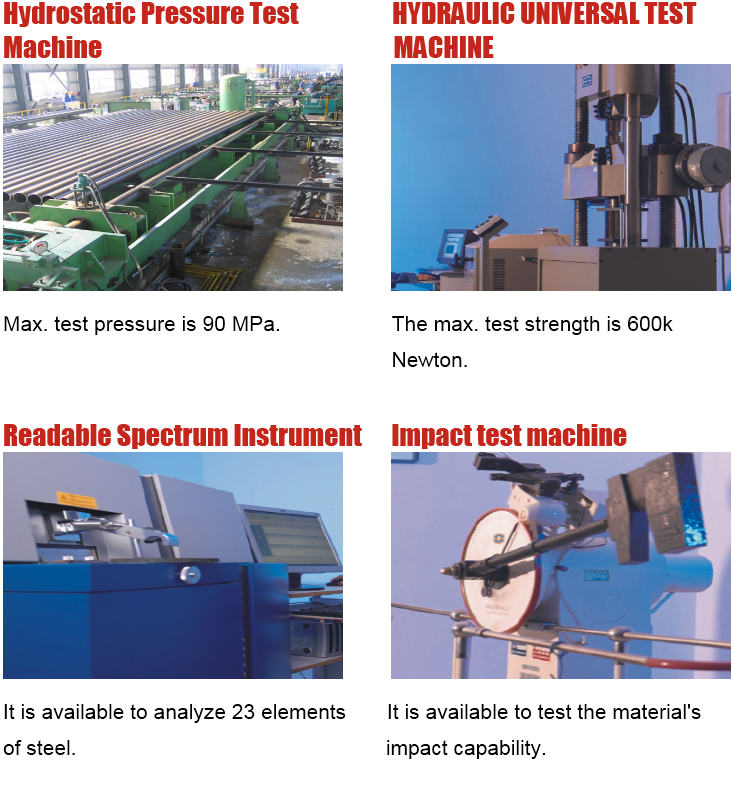 Hydrostatic Pressure Test Machine

Max. test pressure is 90 MPa.

HYDRAULIC UNIVERSAL TEST MACHINE

The max. test strength is 600k Newton.

Readable Spectrum Instrument

It is available to analyze 23 elements of steel.

Impact test machine

It is available to test the material's impact capability.